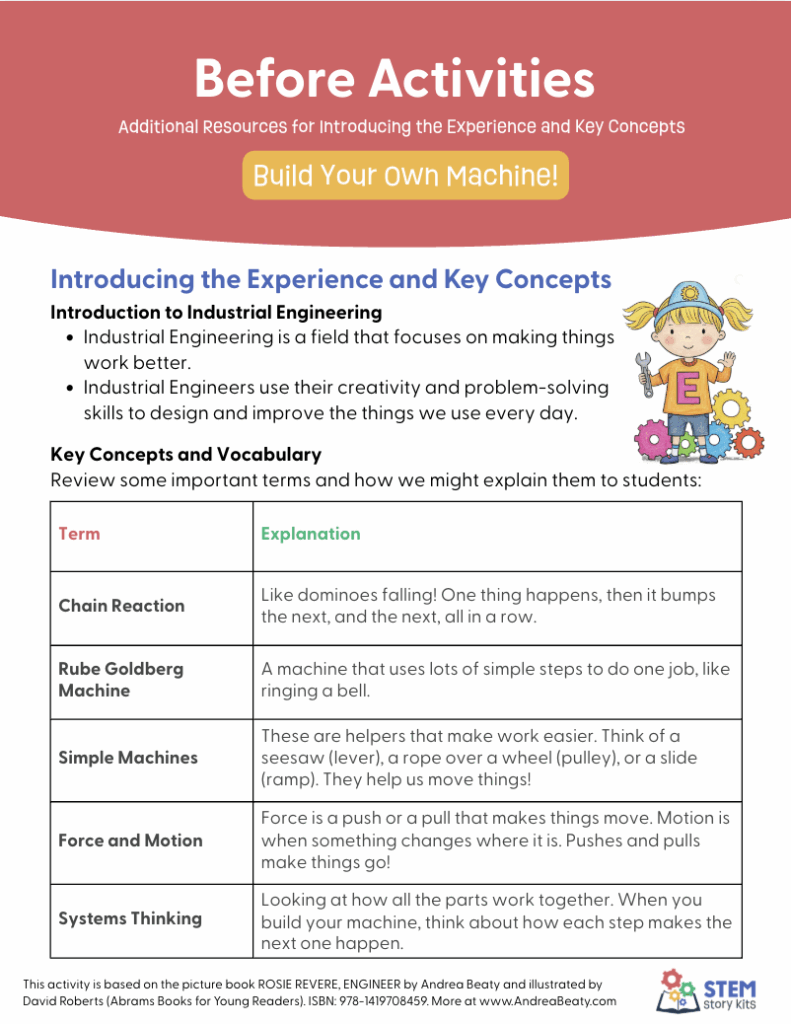 Before Activities

Additional Resources for Introducing the Experience and Key Concepts

Build Your Own Machine!

Introducing the Experience and Key Concepts

Introduction to Industrial Engineering

• Industrial Engineering is a field that focuses on making things work better.
• Industrial Engineers use their creativity and problem-solving skills to design and improve the things we use every day.

E

Key Concepts and Vocabulary

Review some important terms and how we might explain them to students:

| Term | Explanation |
|---|---|
| Chain Reaction | Like dominoes falling! One thing happens, then it bumps the next, and the next, all in a row. |
| Rube Goldberg Machine | A machine that uses lots of simple steps to do one job, like ringing a bell. |
| Simple Machines | These are helpers that make work easier. Think of a seesaw (lever), a rope over a wheel (pulley), or a slide (ramp). They help us move things! |
| Force and Motion | Force is a push or a pull that makes things move. Motion is when something changes where it is. Pushes and pulls make things go! |
| Systems Thinking | Looking at how all the parts work together. When you build your machine, think about how each step makes the next one happen. |

This activity is based on the picture book ROSIE REVERE, ENGINEER by Andrea Beaty and illustrated by David Roberts (Abrams Books for Young Readers). ISBN: 978-1419708459. More at www.AndreaBeaty.com

STEM story kits